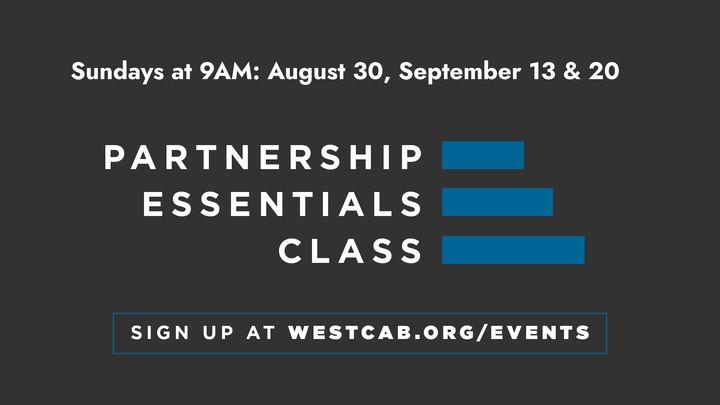 Sundays at 9AM: August 30, September 13 & 20

PARTNERSHIP
ESSENTIALS
CLASS

SIGN UP AT WESTCAB.ORG/EVENTS